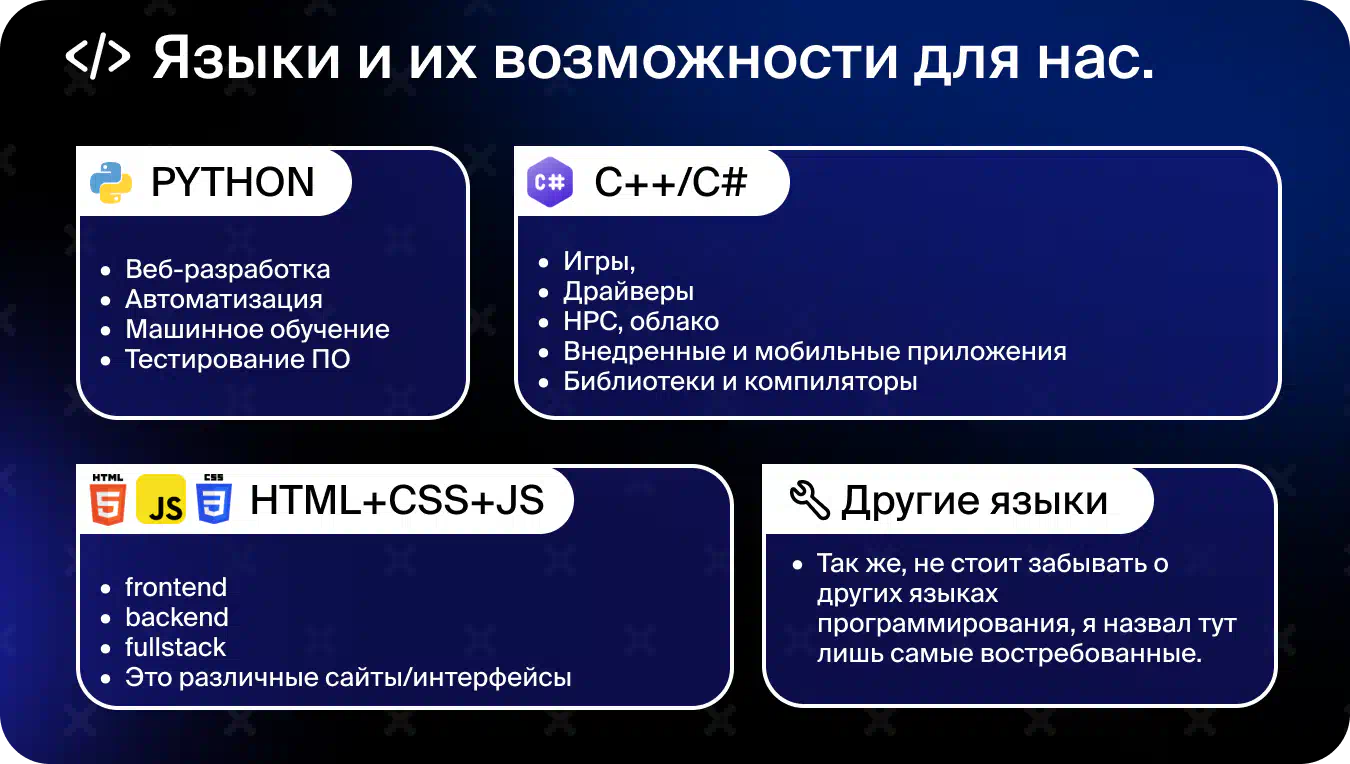 </> Языки и их возможности для нас.

PYTHON

- Веб-разработка
- Автоматизация
- Машинное обучение
- Тестирование ПО

C# C++/C#

- Игры,
- Драйверы
- HPC, облако
- Внедренные и мобильные приложения
- Библиотеки и компиляторы

HTML 5 JS CSS 3 HTML+CSS+JS

- frontend
- backend
- fullstack
- Это различные сайты/интерфейсы

Другие языки

- Так же, не стоит забывать о других языках программирования, я назвал тут лишь самые востребованные.